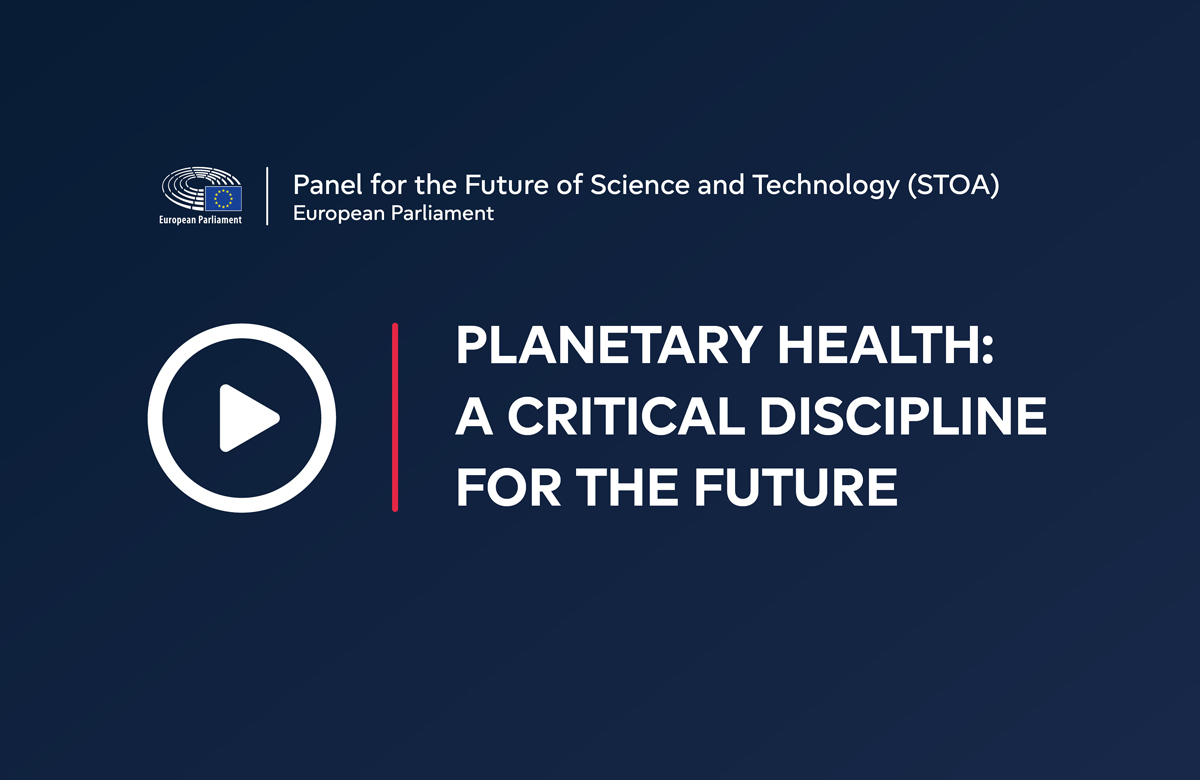 European Parliament

Panel for the Future of Science and Technology (STOA)
European Parliament

PLANETARY HEALTH: A CRITICAL DISCIPLINE FOR THE FUTURE